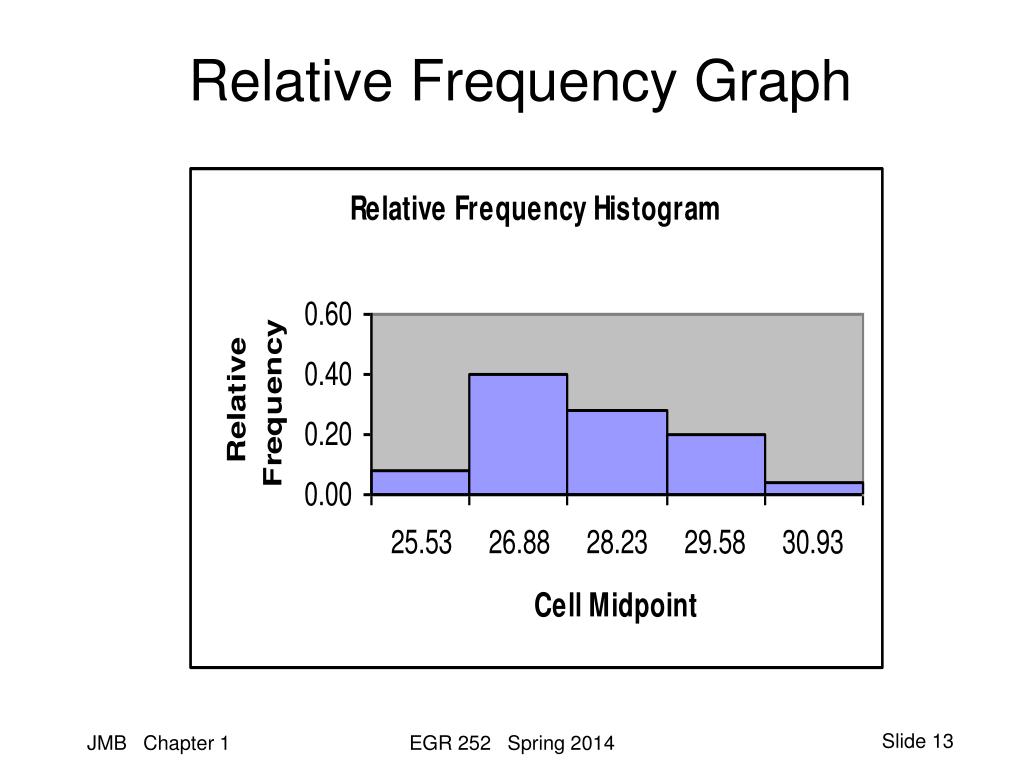 Relative Frequency Graph

Relative Frequency Histogram

Relative Frequency

0.60
0.40
0.20
0.00

25.53 26.88 28.23 29.58 30.93

Cell Midpoint

JMB Chapter 1

EGR 252 Spring 2014

Slide 13